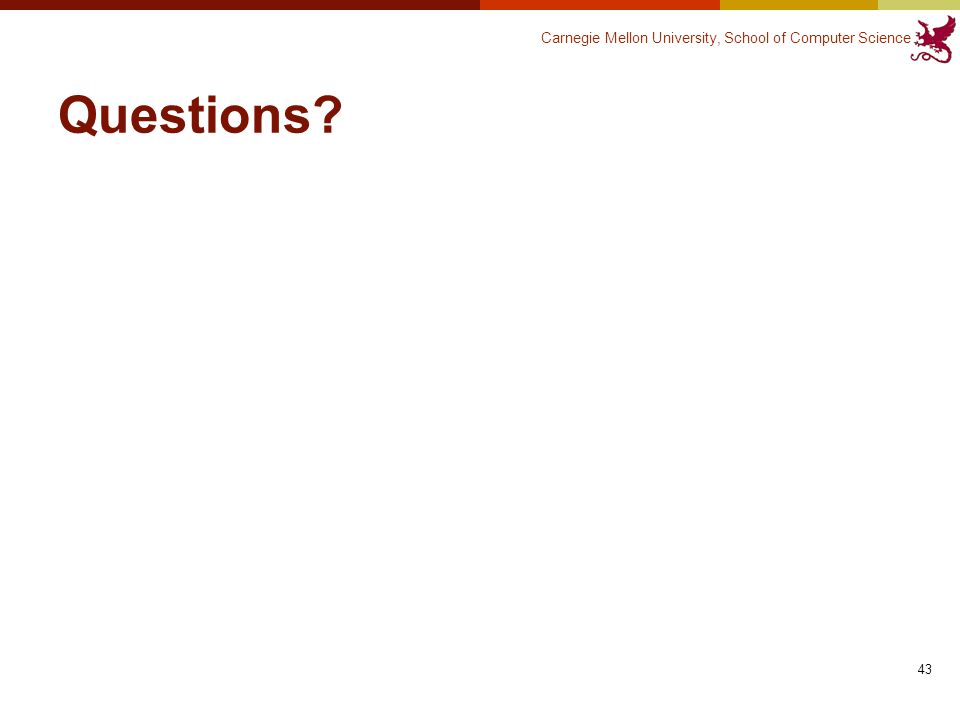 Carnegie Mellon University, School of Computer Science

Questions?

43